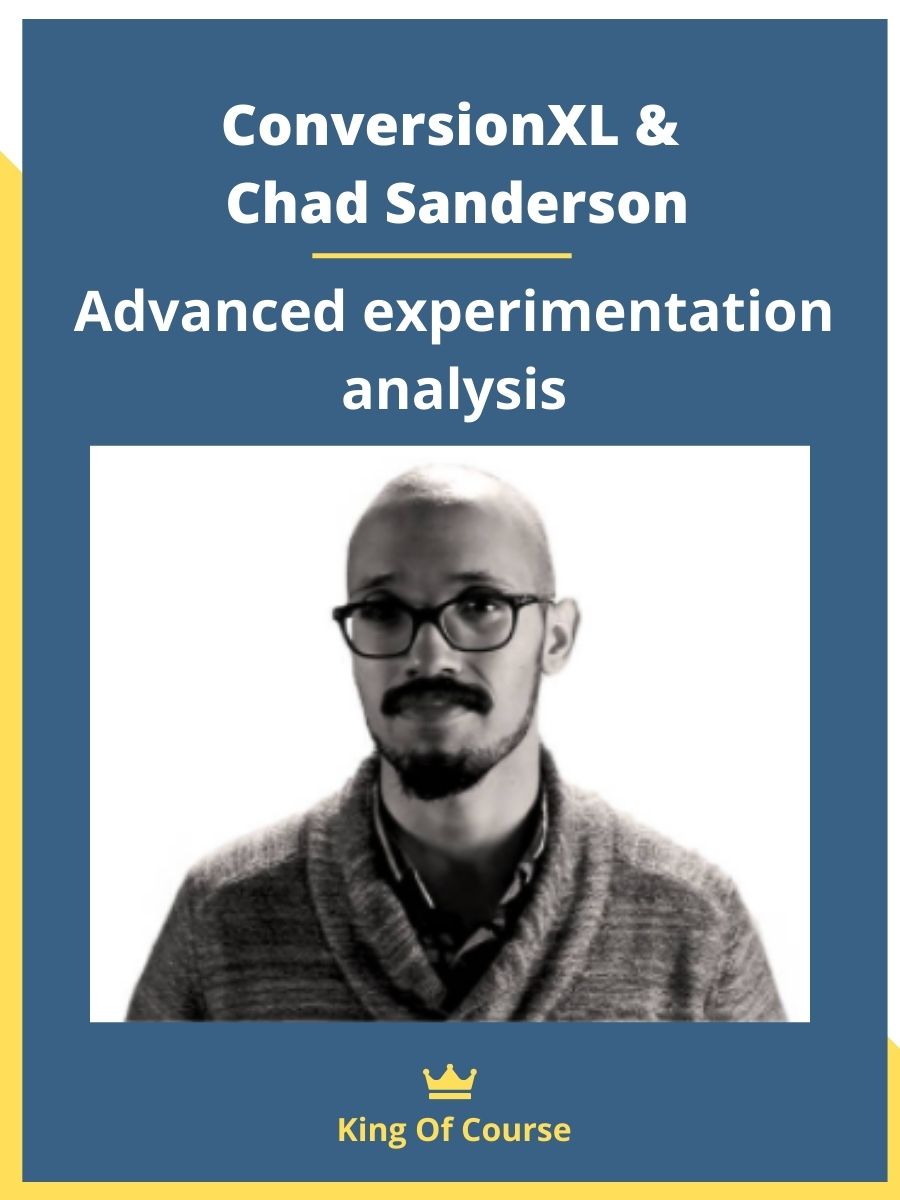 ConversionXL &
Chad Sanderson

Advanced experimentation analysis

King Of Course